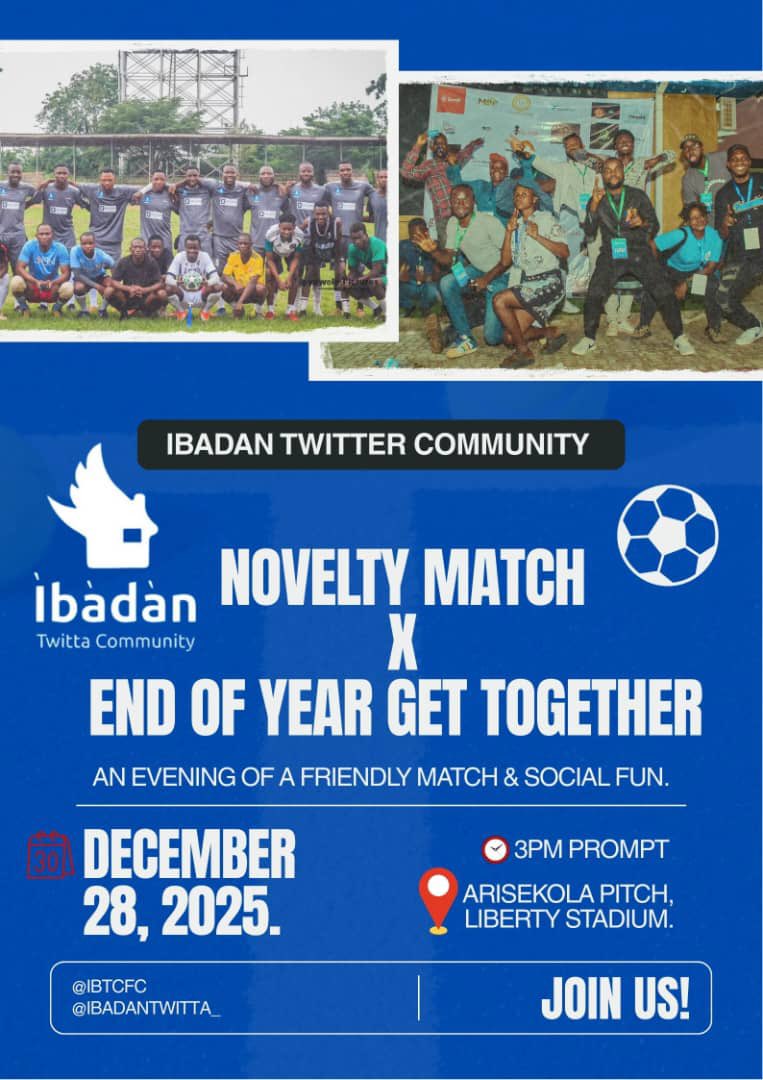 IBADAN TWITTER COMMUNITY

Ìbàdàn
Twitta Community

NOVELTY MATCH
X
END OF YEAR GET TOGETHER

AN EVENING OF A FRIENDLY MATCH & SOCIAL FUN.

30

DECEMBER 28, 2025.

3PM PROMPT

ARISEKOLA PITCH, LIBERTY STADIUM.

@IBTCFC
@IBADANTWITTA_

JOIN US!